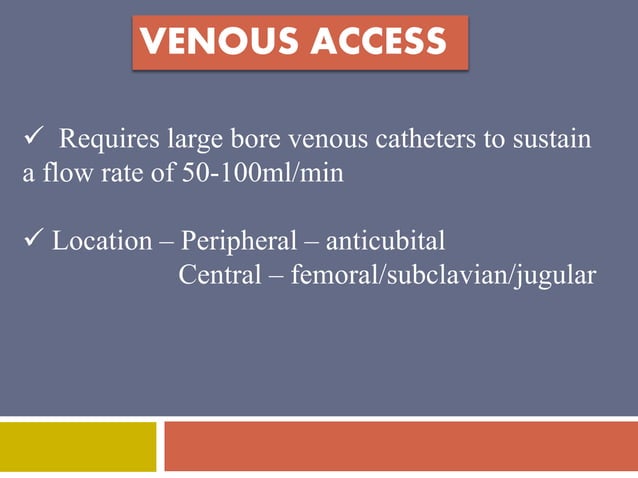 VENOUS ACCESS

✓ Requires large bore venous catheters to sustain a flow rate of 50-100ml/min

✓ Location – Peripheral – anticubital
Central – femoral/subclavian/jugular